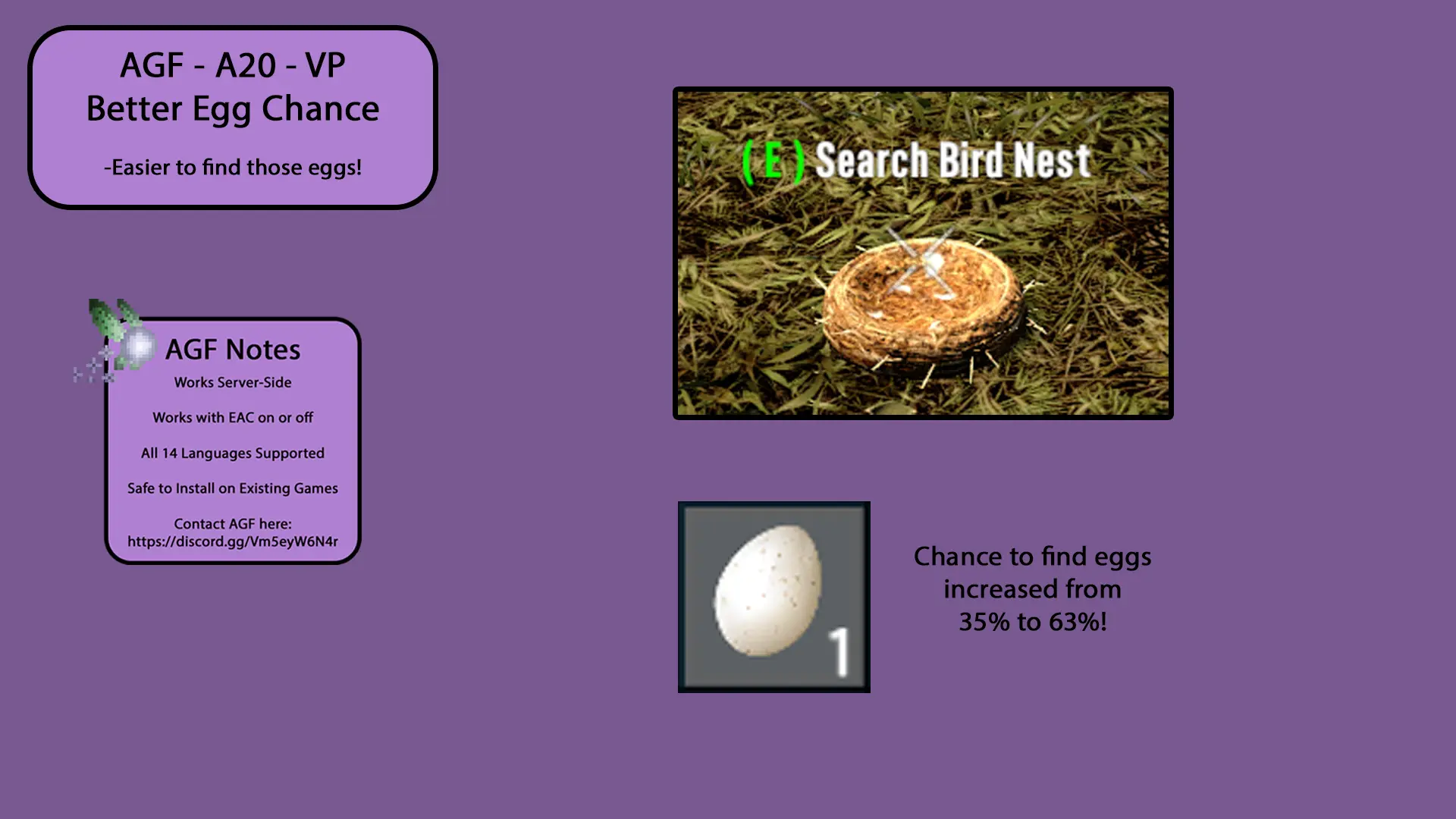 AGF - A20 - VP
Better Egg Chance

-Easier to find those eggs!

AGF Notes

Works Server-Side

Works with EAC on or off

All 14 Languages Supported

Safe to Install on Existing Games

Contact AGF here:
https://discord.gg/Vm5eyW6N4r

(E) Search Bird Nest

1

Chance to find eggs increased from 35% to 63%!